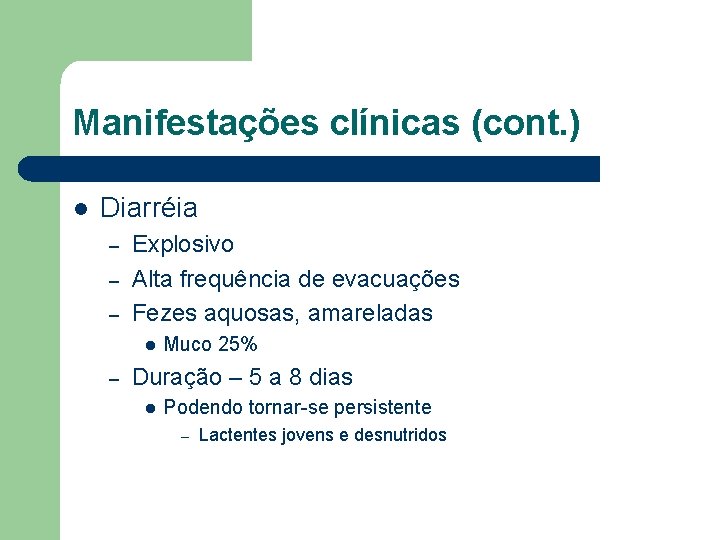 Manifestações clínicas (cont.)

- Diarréia
  - Explosivo
  - Alta frequência de evacuações
  - Fezes aquosas, amareladas
    - Muco 25%
  - Duração – 5 a 8 dias
    - Podendo tornar-se persistente
      - Lactentes jovens e desnutridos